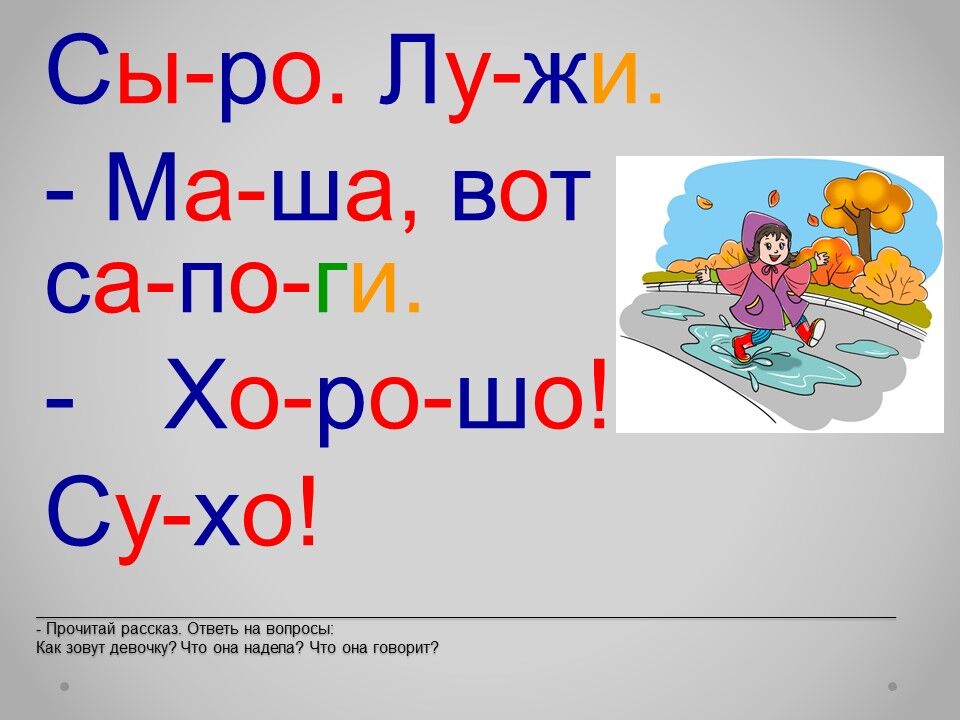 Сы-ро. Лу-жи.
- Ма-ша, вот са-по-ги.
- Хо-ро-шо! Су-хо!

- Прочитай рассказ. Ответь на вопросы:
Как зовут девочку? Что она надела? Что она говорит?